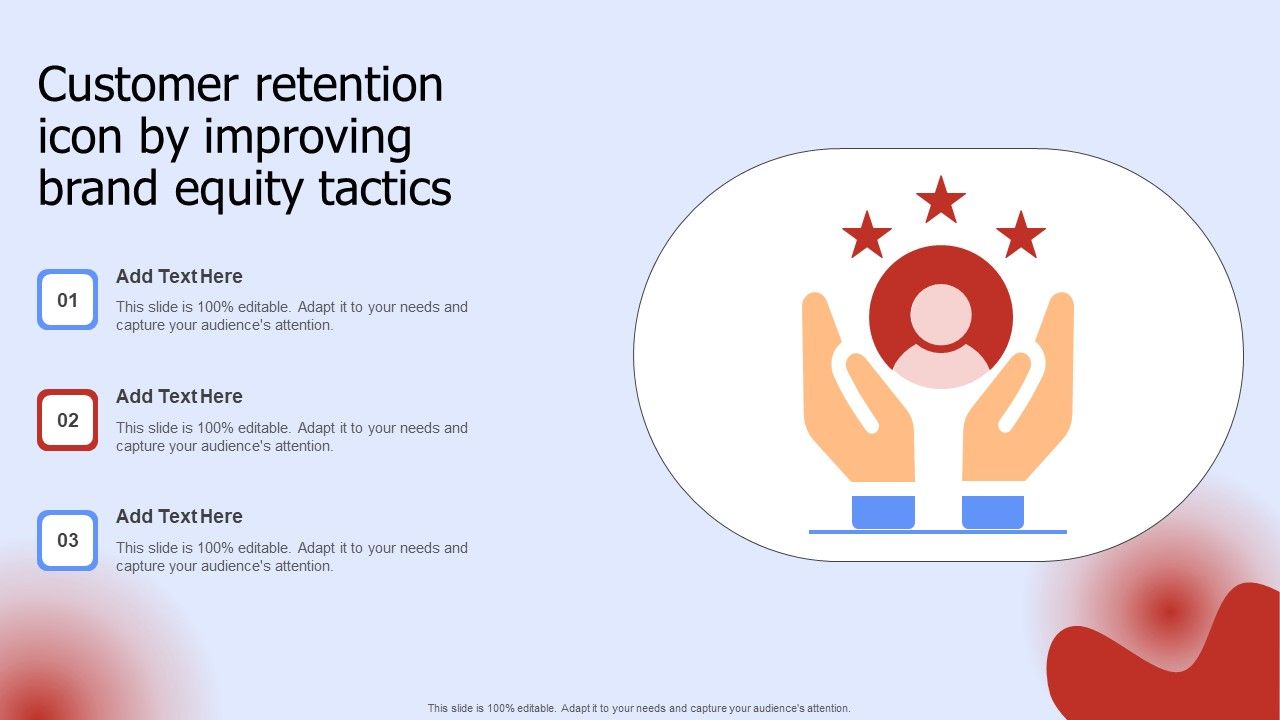 Customer retention icon by improving brand equity tactics

01

Add Text Here

This slide is 100% editable. Adapt it to your needs and capture your audience's attention.

02

Add Text Here

This slide is 100% editable. Adapt it to your needs and capture your audience's attention.

03

Add Text Here

This slide is 100% editable. Adapt it to your needs and capture your audience's attention.

This slide is 100% editable. Adapt it to your needs and capture your audience's attention.